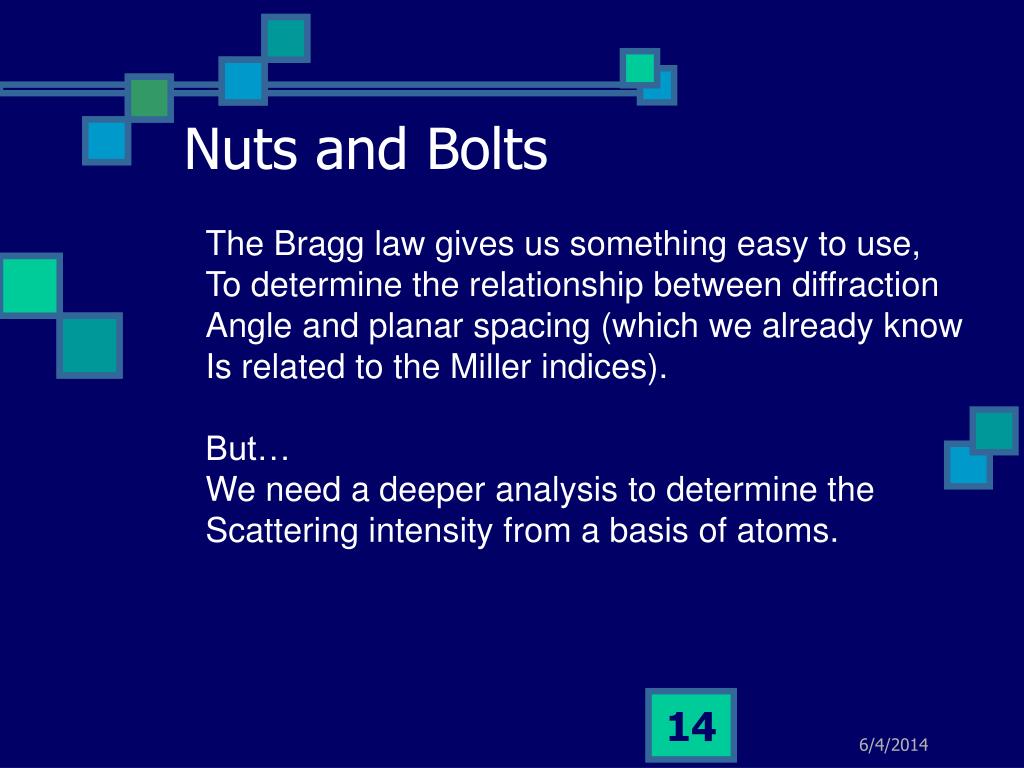 Nuts and Bolts

The Bragg law gives us something easy to use, To determine the relationship between diffraction Angle and planar spacing (which we already know Is related to the Miller indices).

But…
We need a deeper analysis to determine the Scattering intensity from a basis of atoms.

14

6/4/2014